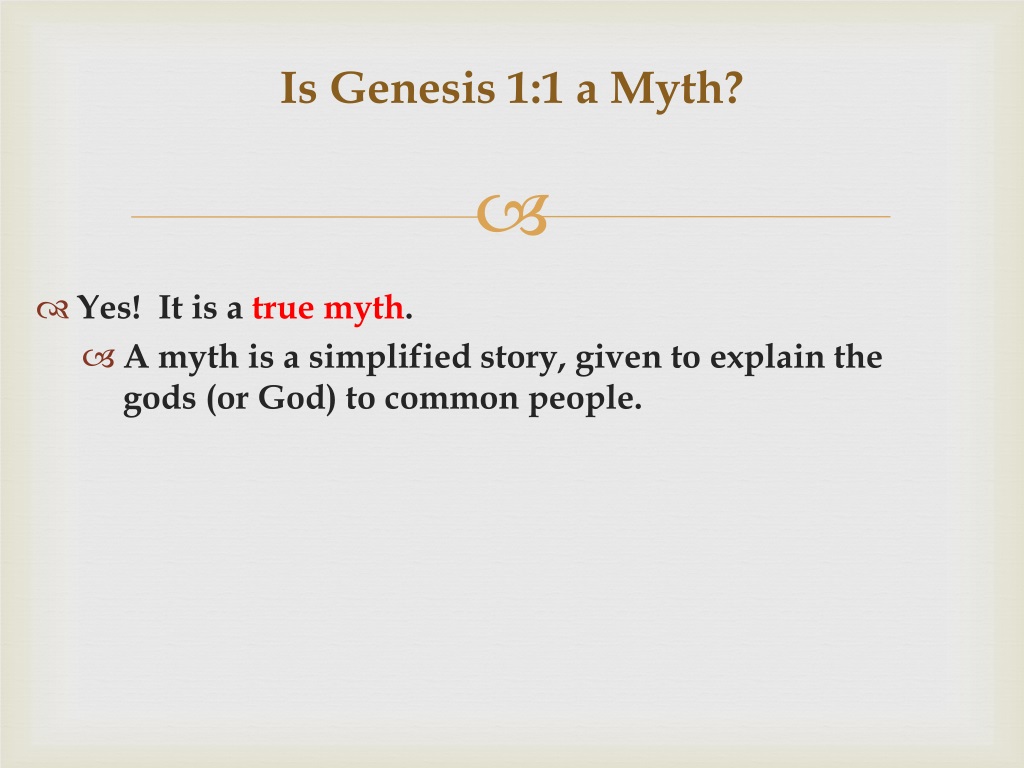 Is Genesis 1:1 a Myth?

Yes! It is a true myth.

A myth is a simplified story, given to explain the gods (or God) to common people.